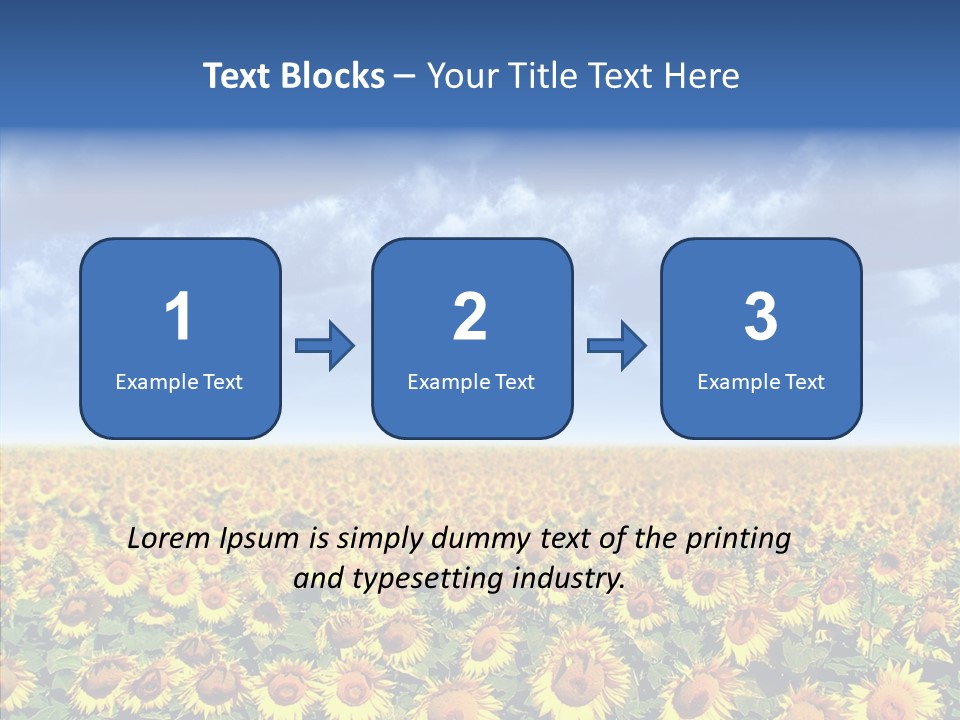 Text Blocks – Your Title Text Here

1
Example Text

2
Example Text

3
Example Text

Lorem Ipsum is simply dummy text of the printing and typesetting industry.